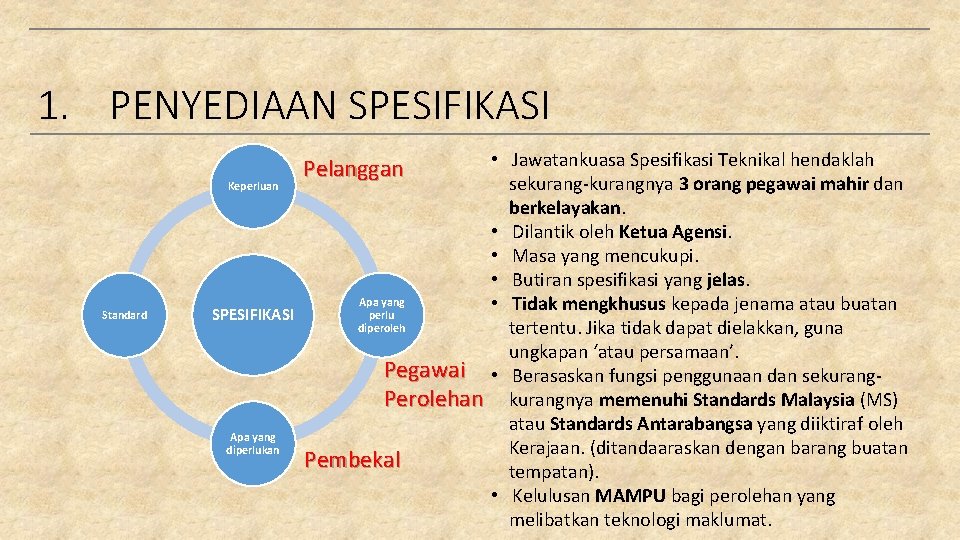 1. PENYEDIAAN SPESIFIKASI

Keperluan

Pelanggan

Standard

SPESIFIKASI

Apa yang perlu diperoleh

Pegawai Perolehan

Apa yang diperlukan

Pembekal

• Jawatankuasa Spesifikasi Teknikal hendaklah sekurang-kurangnya 3 orang pegawai mahir dan berkelayakan.
• Dilantik oleh Ketua Agensi.
• Masa yang mencukupi.
• Butiran spesifikasi yang jelas.
• Tidak mengkhusus kepada jenama atau buatan tertentu. Jika tidak dapat dielakkan, guna ungkapan 'atau persamaan'.
• Berasaskan fungsi penggunaan dan sekurang-kurangnya memenuhi Standards Malaysia (MS) atau Standards Antarabangsa yang diiktiraf oleh Kerajaan. (ditandaaraskan dengan barang buatan tempatan).
• Kelulusan MAMPU bagi perolehan yang melibatkan teknologi maklumat.